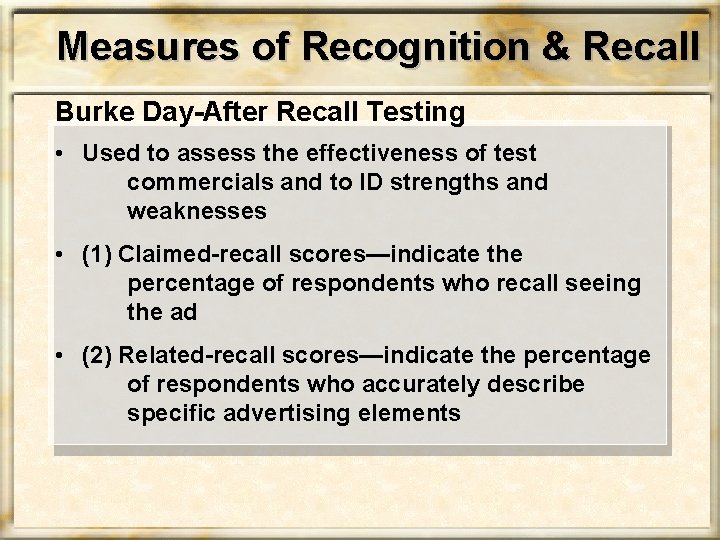 Measures of Recognition & Recall

Burke Day-After Recall Testing

• Used to assess the effectiveness of test commercials and to ID strengths and weaknesses

• (1) Claimed-recall scores—indicate the percentage of respondents who recall seeing the ad

• (2) Related-recall scores—indicate the percentage of respondents who accurately describe specific advertising elements